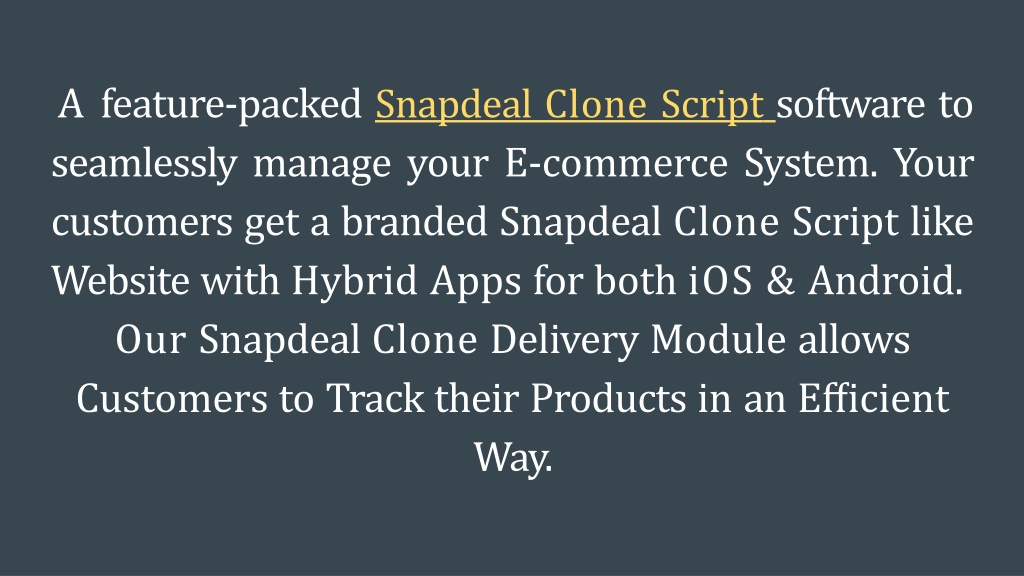 A feature-packed Snapdeal Clone Script software to seamlessly manage your E-commerce System. Your customers get a branded Snapdeal Clone Script like Website with Hybrid Apps for both iOS & Android. Our Snapdeal Clone Delivery Module allows Customers to Track their Products in an Efficient Way.